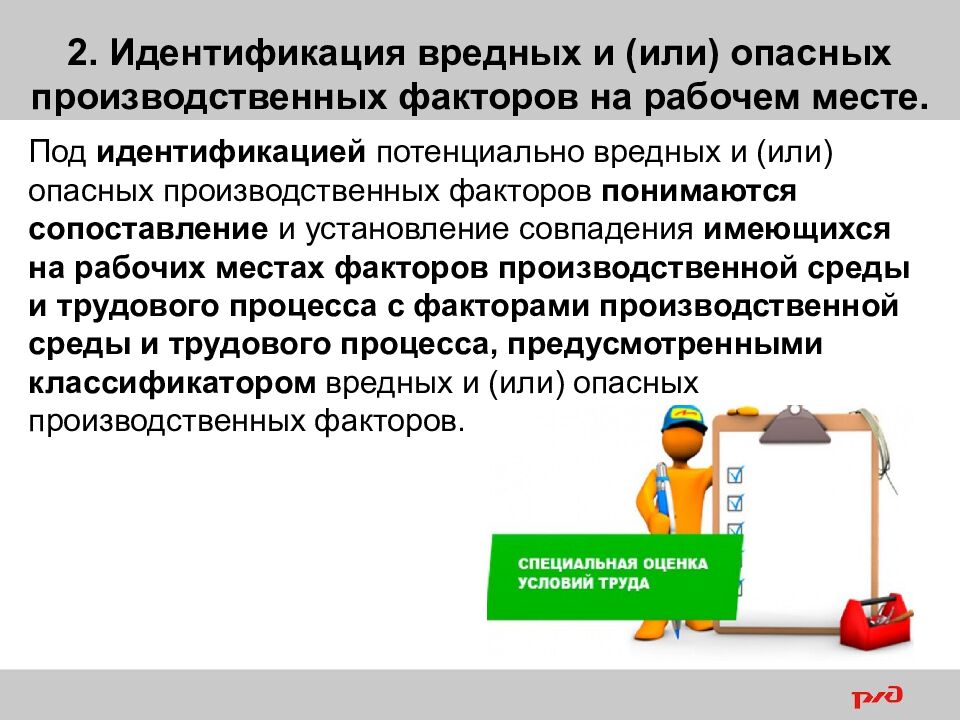 2. Идентификация вредных и (или) опасных производственных факторов на рабочем месте.

Под идентификацией потенциально вредных и (или) опасных производственных факторов понимаются сопоставление и установление совпадения имеющихся на рабочих местах факторов производственной среды и трудового процесса с факторами производственной среды и трудового процесса, предусмотренными классификатором вредных и (или) опасных производственных факторов.

СПЕЦИАЛЬНАЯ ОЦЕНКА УСЛОВИЙ ТРУДА

РЖД